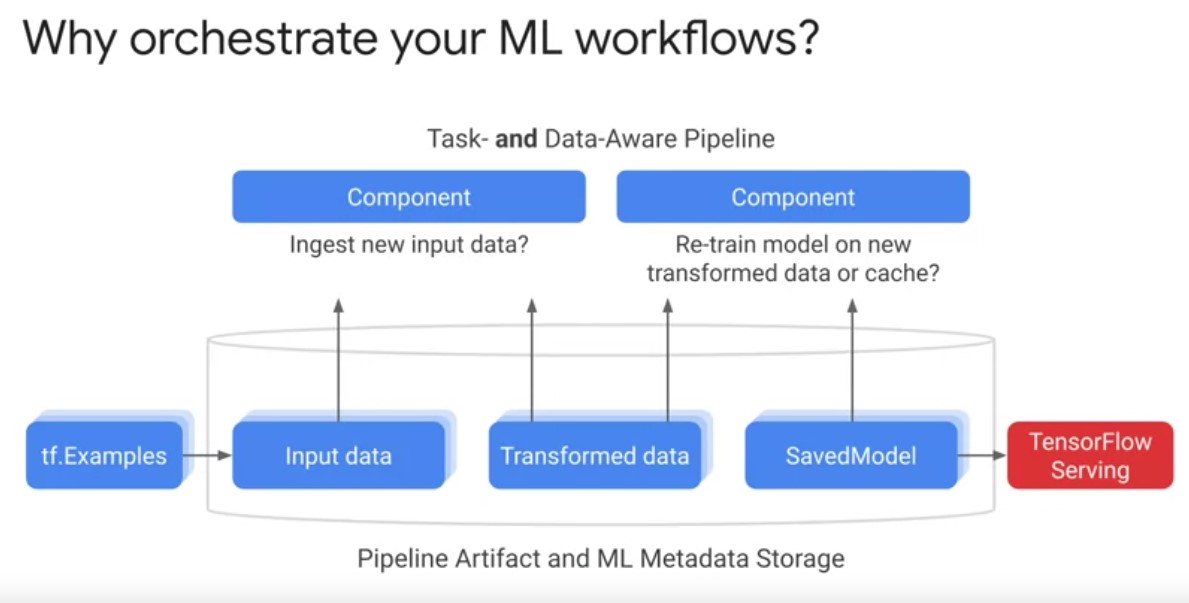 Why orchestrate your ML workflows?

Task- **and** Data-Aware Pipeline

Component

Ingest new input data?

Component

Re-train model on new transformed data or cache?

tf.Examples

Input data

Transformed data

SavedModel

TensorFlow Serving

Pipeline Artifact and ML Metadata Storage